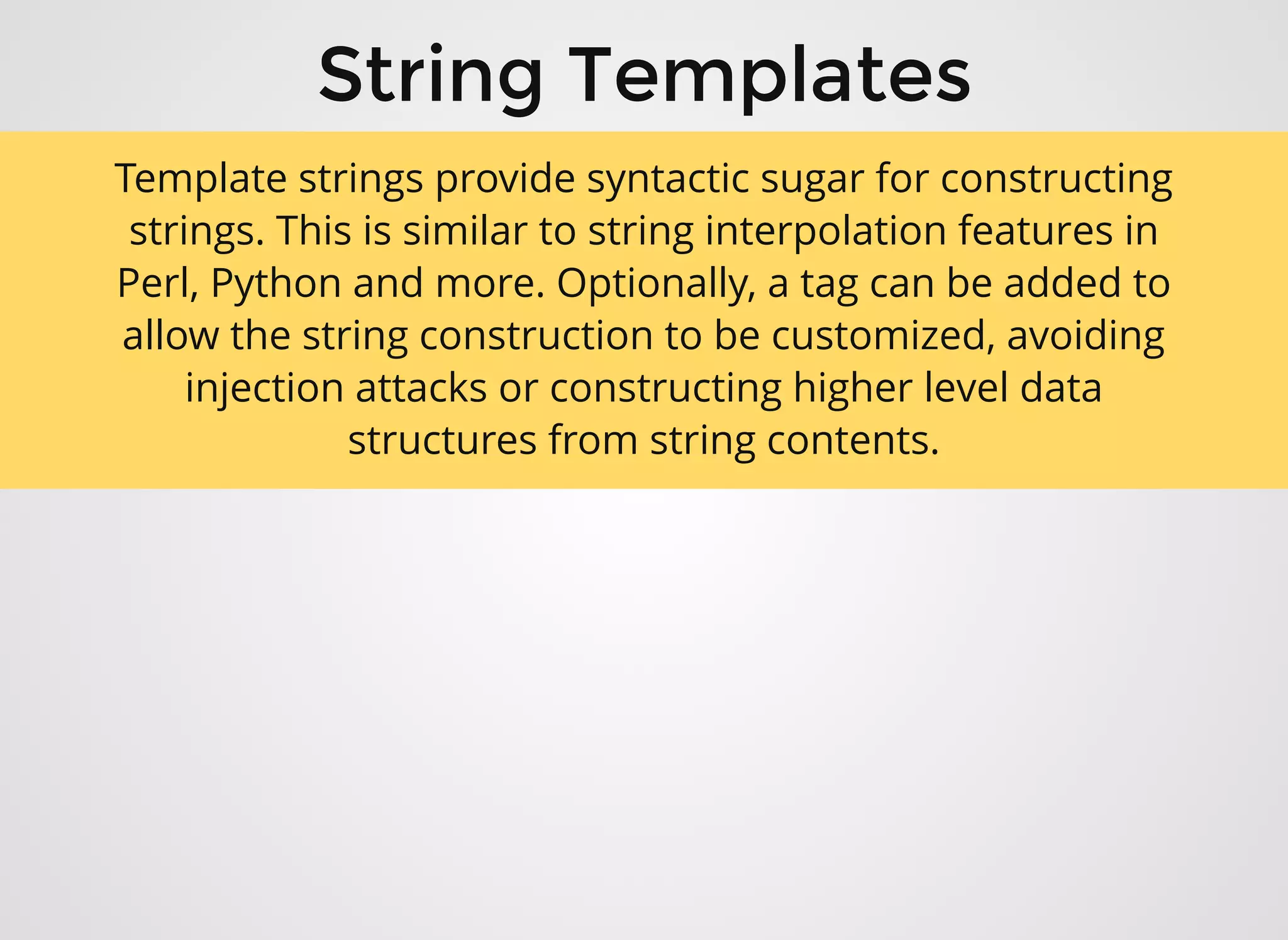 String Templates

Template strings provide syntactic sugar for constructing strings. This is similar to string interpolation features in Perl, Python and more. Optionally, a tag can be added to allow the string construction to be customized, avoiding injection attacks or constructing higher level data structures from string contents.